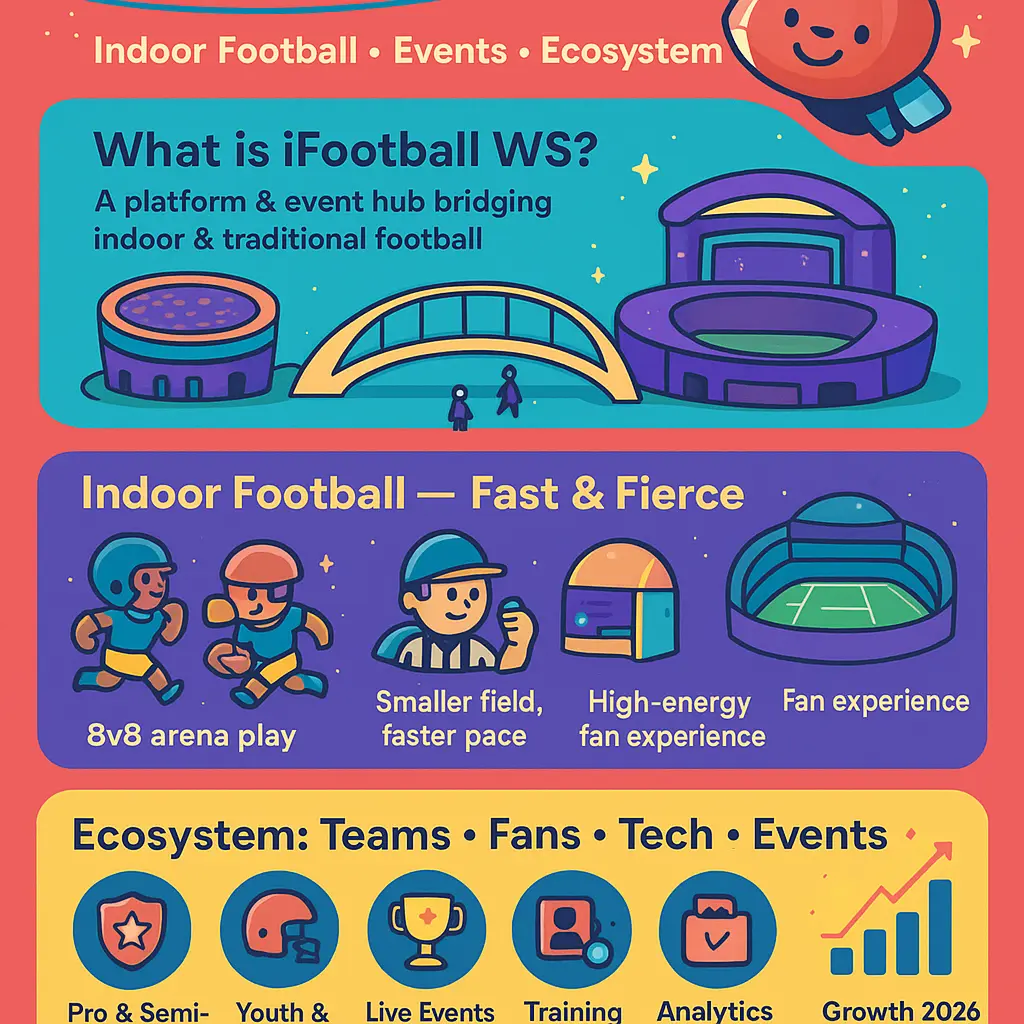 Indoor Football • Events • Ecosystem

What is iFootball WS?
A platform & event hub bridging indoor & traditional football

Indoor Football — Fast & Fierce

8v8 arena play

Smaller field, faster pace

High-energy fan experience

Fan experience

Ecosystem: Teams • Fans • Tech • Events

Pro & Semi-

Youth &

Live Events

Training

Analytics

Growth 2026